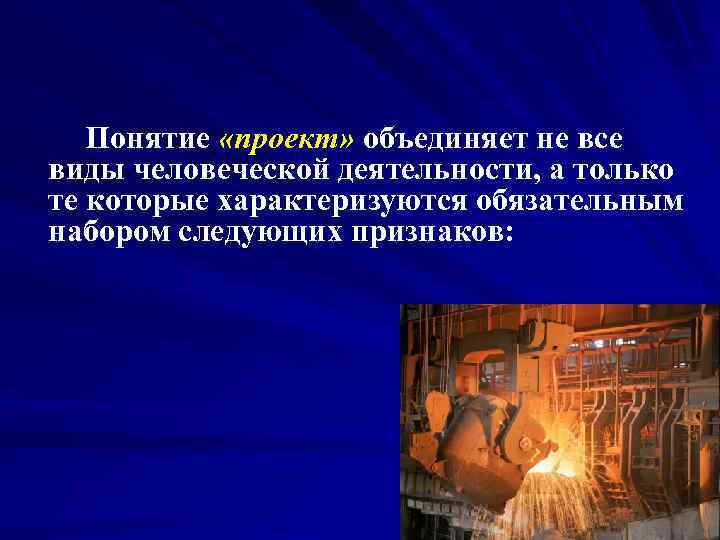 Понятие «проект» объединяет не все виды человеческой деятельности, а только те которые характеризуются обязательным набором следующих признаков: